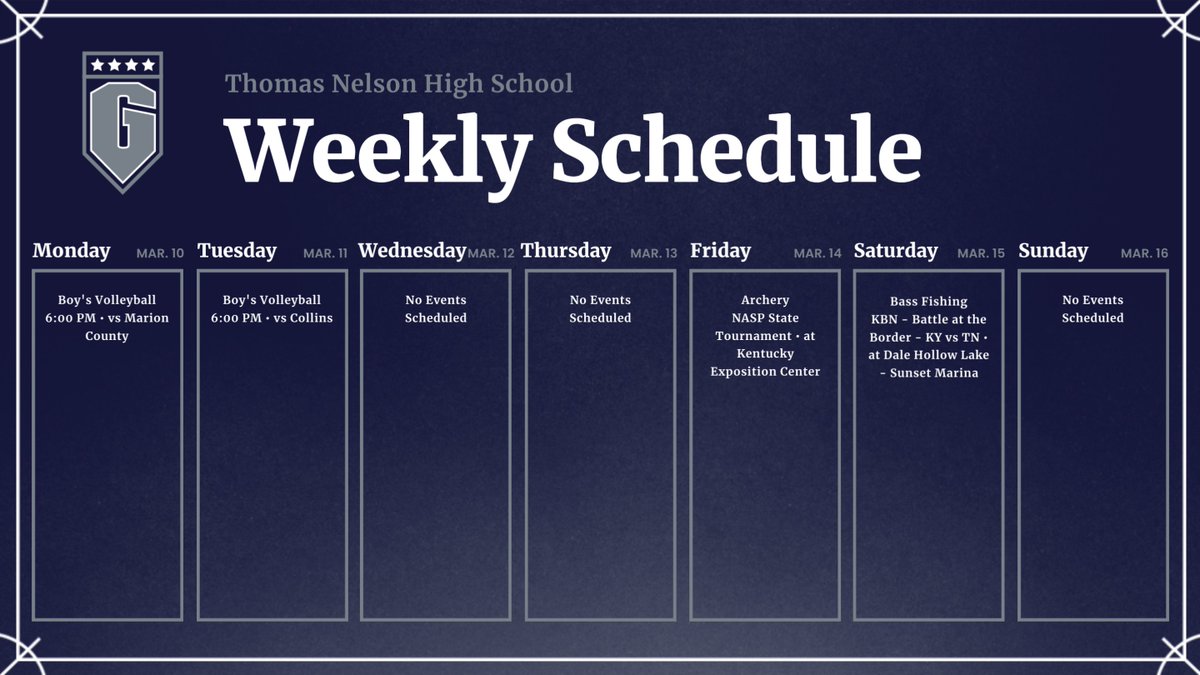 G

Thomas Nelson High School

Weekly Schedule

Monday MAR. 10

Boy's Volleyball
6:00 PM • vs Marion County

Tuesday MAR. 11

Boy's Volleyball
6:00 PM • vs Collins

Wednesday MAR. 12

No Events Scheduled

Thursday MAR. 13

No Events Scheduled

Friday MAR. 14

Archery
NASP State Tournament • at Kentucky Exposition Center

Saturday MAR. 15

Bass Fishing
KBN - Battle at the Border - KY vs TN • at Dale Hollow Lake - Sunset Marina

Sunday MAR. 16

No Events Scheduled